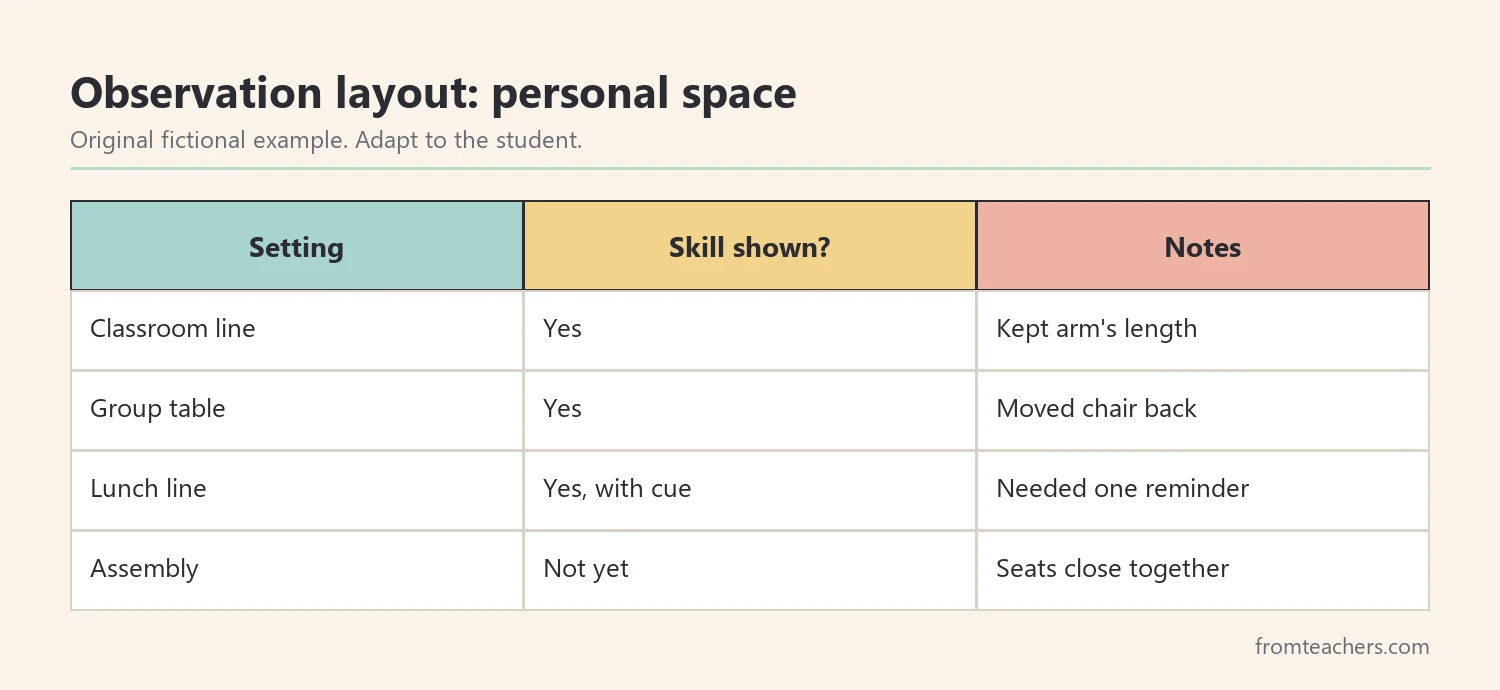 Observation layout: personal space

Original fictional example. Adapt to the student.

| Setting | Skill shown? | Notes |
|---|---|---|
| Classroom line | Yes | Kept arm's length |
| Group table | Yes | Moved chair back |
| Lunch line | Yes, with cue | Needed one reminder |
| Assembly | Not yet | Seats close together |

fromteachers.com